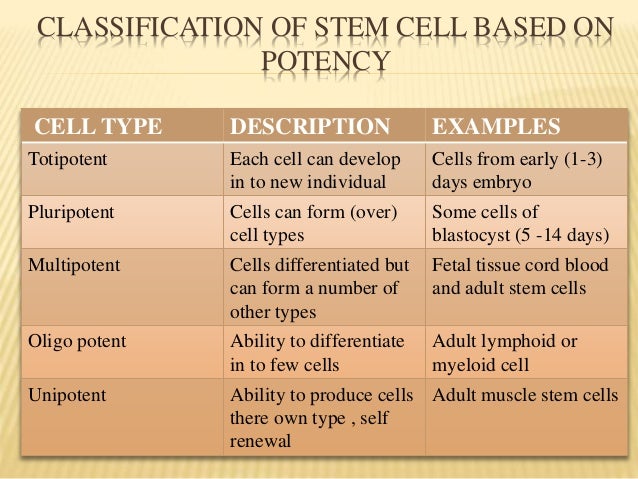 CLASSIFICATION OF STEM CELL BASED ON POTENCY

| CELL TYPE | DESCRIPTION | EXAMPLES |
|---|---|---|
| Totipotent | Each cell can develop in to new individual | Cells from early (1-3) days embryo |
| Pluripotent | Cells can form (over) cell types | Some cells of blastocyst (5 -14 days) |
| Multipotent | Cells differentiated but can form a number of other types | Fetal tissue cord blood and adult stem cells |
| Oligo potent | Ability to differentiate in to few cells | Adult lymphoid or myeloid cell |
| Unipotent | Ability to produce cells there own type , self renewal | Adult muscle stem cells |